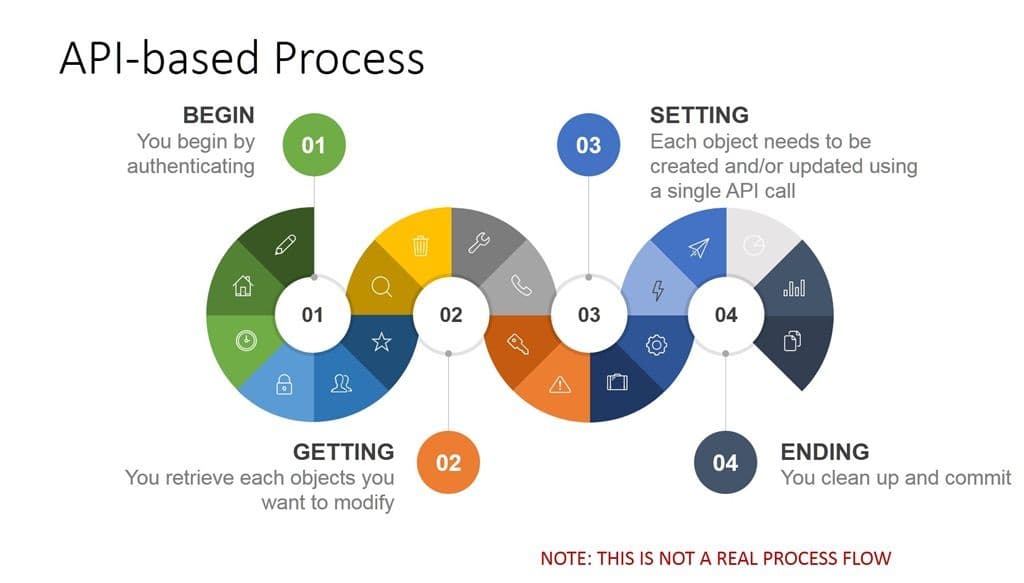 API-based Process

BEGIN
You begin by authenticating

01

SETTING
Each object needs to be created and/or updated using a single API call

03

01

02

03

04

GETTING
You retrieve each objects you want to modify

02

04

ENDING
You clean up and commit

NOTE: THIS IS NOT A REAL PROCESS FLOW